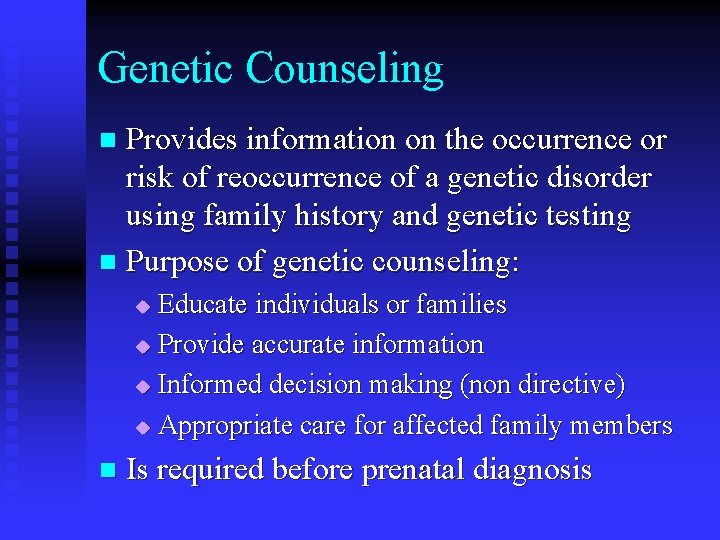 Genetic Counseling

- Provides information on the occurrence or risk of reoccurrence of a genetic disorder using family history and genetic testing
- Purpose of genetic counseling:
  - Educate individuals or families
  - Provide accurate information
  - Informed decision making (non directive)
  - Appropriate care for affected family members
- Is required before prenatal diagnosis